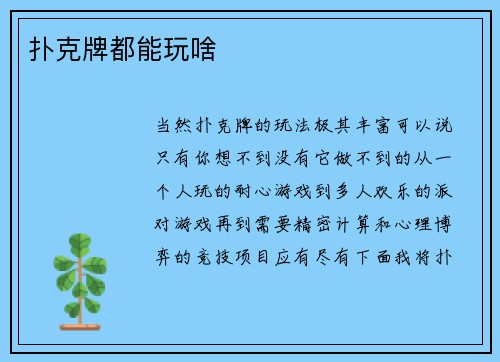 扑克牌都能玩啥

当然扑克牌的玩法极其丰富可以说只有你想不到没有它做不到的从一个人玩的耐心游戏到多人欢乐的派对游戏再到需要精密计算和心理博弈的竞技项目应有尽有下面我将扑